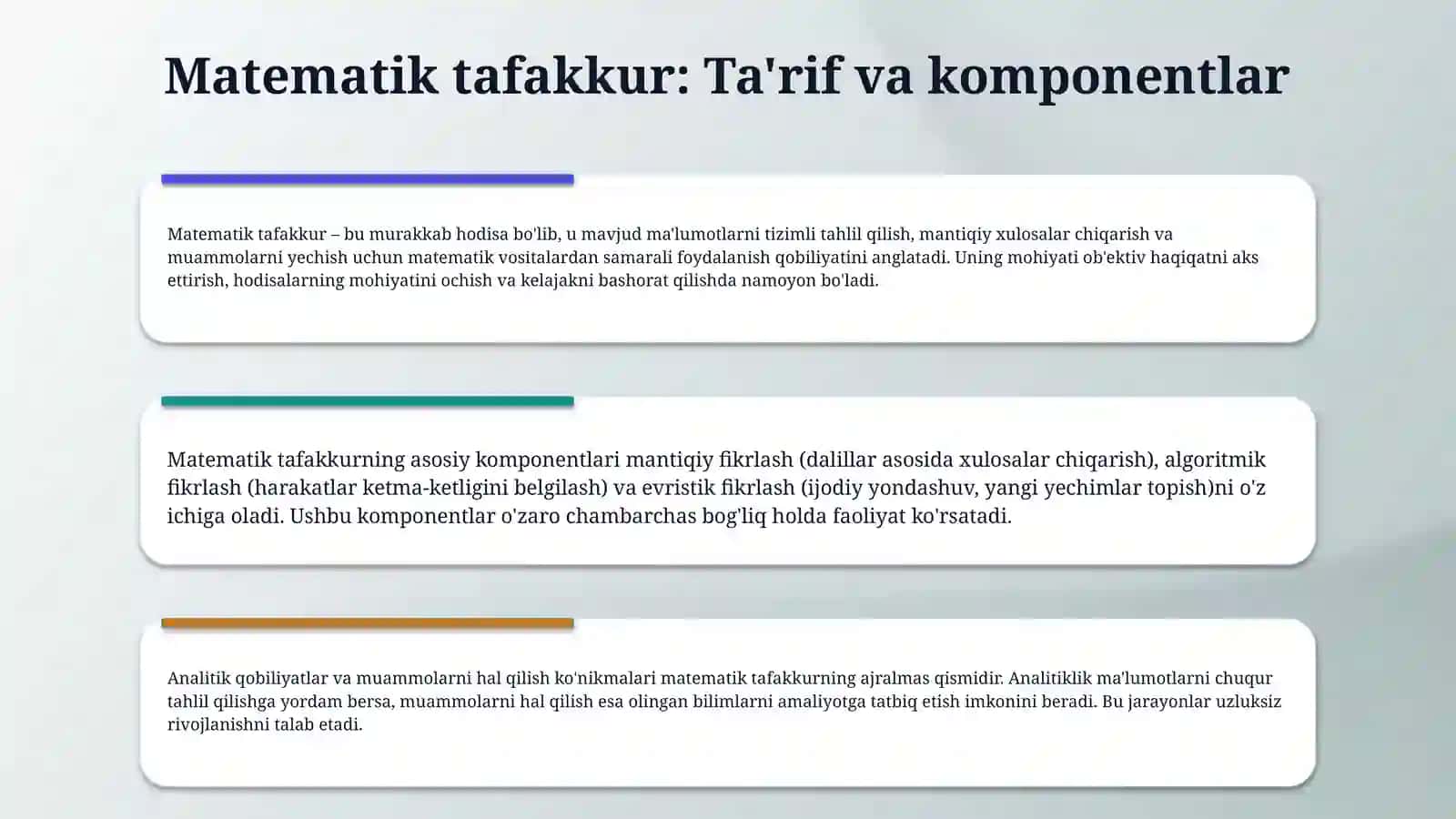 Matematik tafakkur: Ta'rif va komponentlar

Matematik tafakkur – bu murakkab hodisa bo'lib, u mavjud ma'lumotlarni tizimli tahlil qilish, mantiqiy xulosalar chiqarish va muammolarni yechish uchun matematik vositalardan samarali foydalanish qobiliyatini anglatadi. Uning mohiyati ob'ektiv haqiqatni aks ettirish, hodisalarning mohiyatini ochish va kelajakni bashorat qilishda namoyon bo'ladi.

Matematik tafakkurning asosiy komponentlari mantiqiy fikrlash (dalillar asosida xulosalar chiqarish), algoritmik fikrlash (harakatlar ketma-ketligini belgilash) va evristik fikrlash (ijodiy yondashuv, yangi yechimlar topish)ni o'z ichiga oladi. Ushbu komponentlar o'zaro chambarchas bog'liq holda faoliyat ko'rsatadi.

Analitik qobiliyatlar va muammolarni hal qilish ko'nikmalari matematik tafakkurning ajralmas qismidir. Analitiklik ma'lumotlarni chuqur tahlil qilishga yordam bersa, muammolarni hal qilish esa olingan bilimlarni amaliyotga tatbiq etish imkonini beradi. Bu jarayonlar uzluksiz rivojlanishni talab etadi.